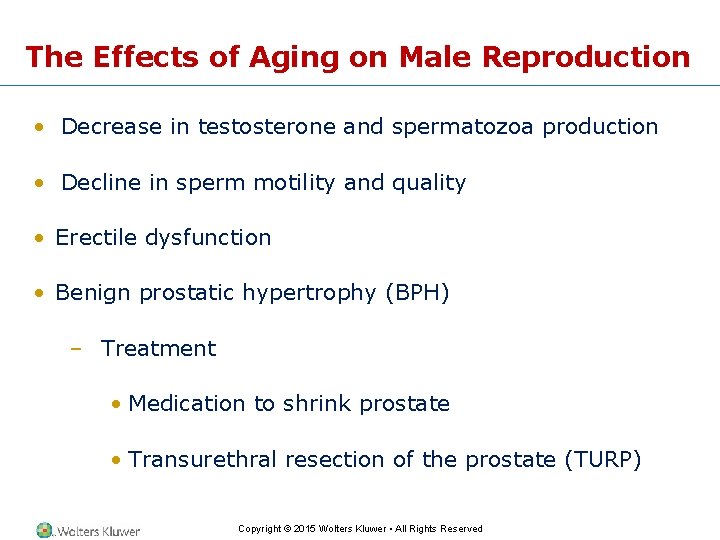 The Effects of Aging on Male Reproduction

• Decrease in testosterone and spermatozoa production
• Decline in sperm motility and quality
• Erectile dysfunction
• Benign prostatic hypertrophy (BPH)
– Treatment
• Medication to shrink prostate
• Transurethral resection of the prostate (TURP)

Wolters Kluwer

Copyright © 2015 Wolters Kluwer • All Rights Reserved